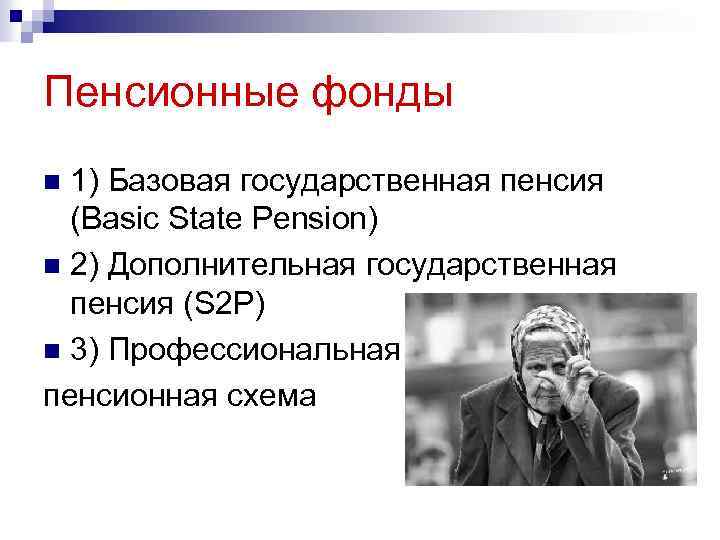 Пенсионные фонды

1) Базовая государственная пенсия (Basic State Pension)

2) Дополнительная государственная пенсия (S2P)

3) Профессиональная пенсионная схема